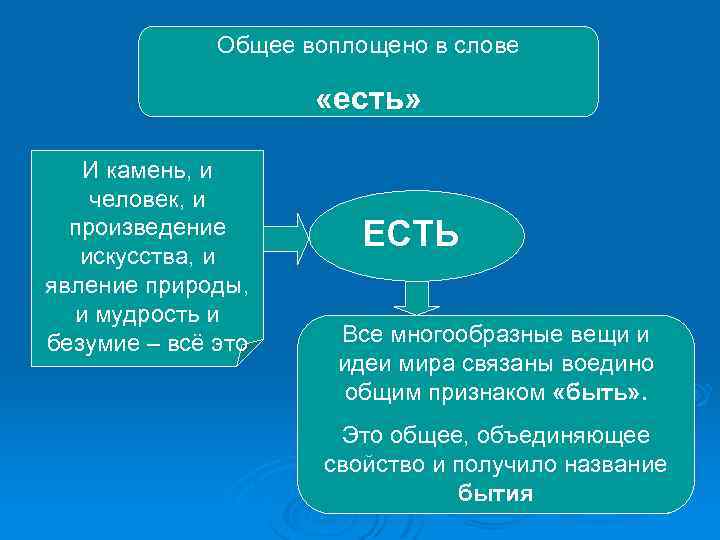 Общее воплощено в слове

«есть»

И камень, и человек, и произведение искусства, и явление природы, и мудрость и безумие – всё это

ЕСТЬ

Все многообразные вещи и идеи мира связаны воедино общим признаком «быть».

Это общее, объединяющее свойство и получило название бытия